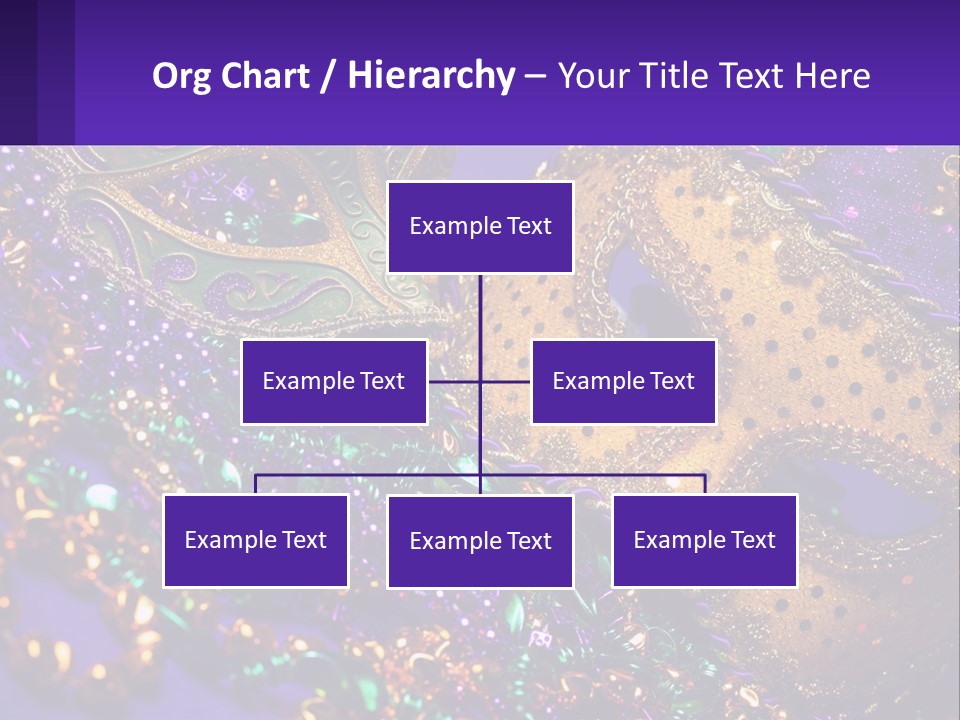 Org Chart / Hierarchy – Your Title Text Here

Example Text

Example Text

Example Text

Example Text

Example Text

Example Text